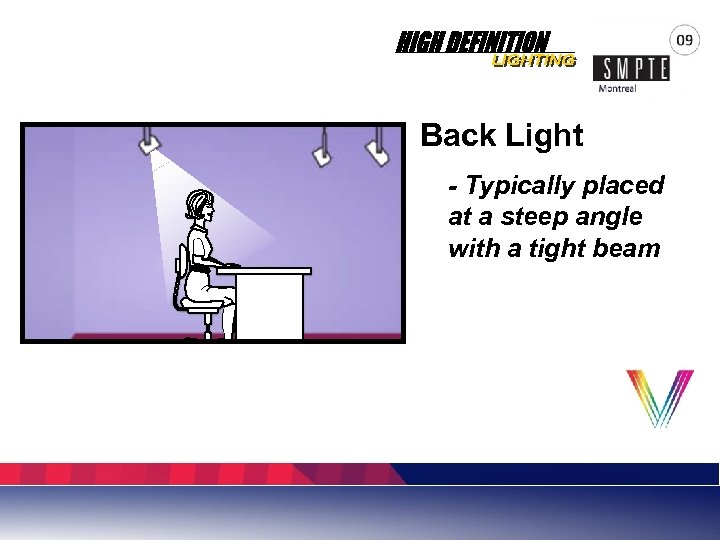 HIGH DEFINITION
LIGHTING

09

SMPTE
Montreal

Back Light

- Typically placed at a steep angle with a tight beam